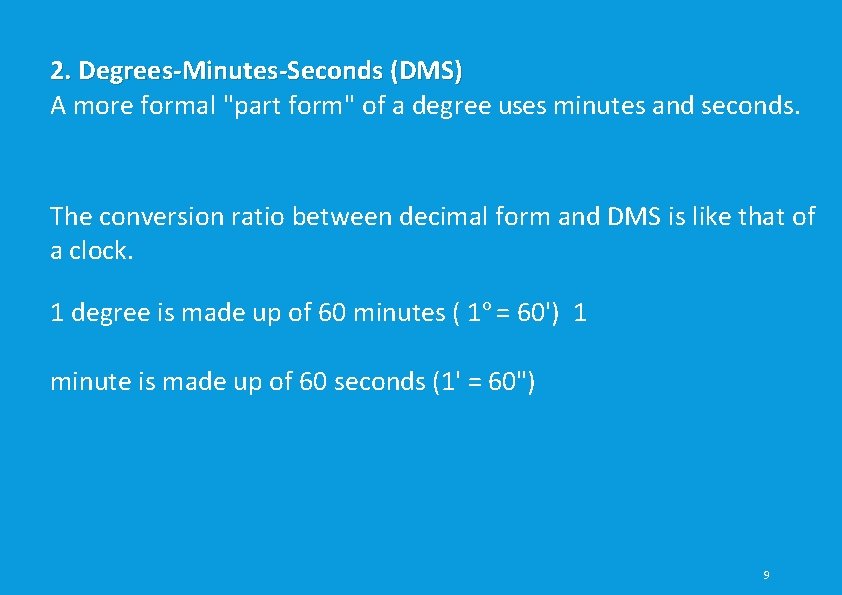 2. Degrees-Minutes-Seconds (DMS)
A more formal "part form" of a degree uses minutes and seconds.

The conversion ratio between decimal form and DMS is like that of a clock.

1 degree is made up of 60 minutes ( 1° = 60') 1

minute is made up of 60 seconds (1' = 60")

9